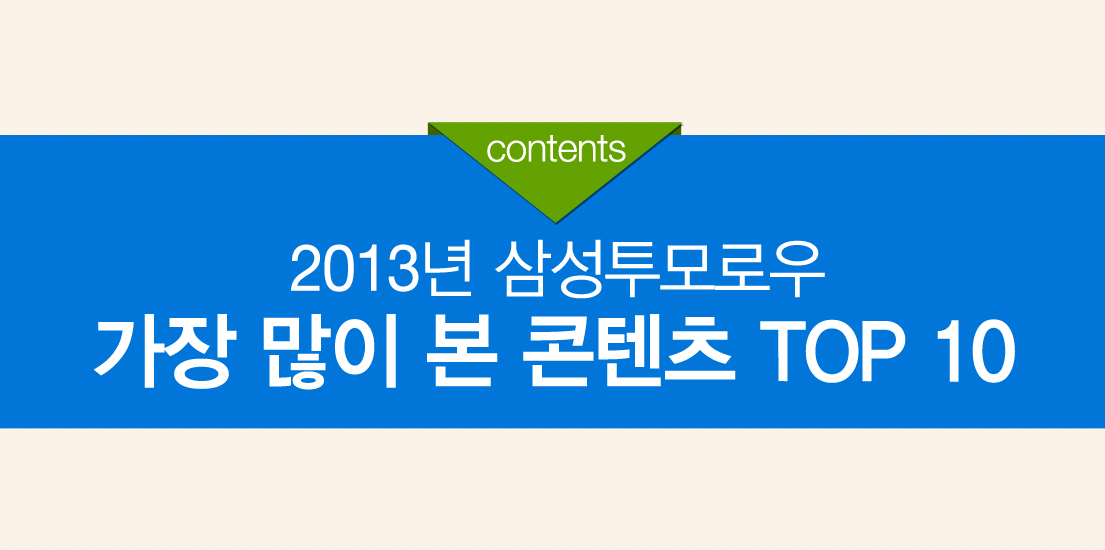 contents

2013년 삼성투모로우

가장 많이 본 콘텐츠 TOP 10